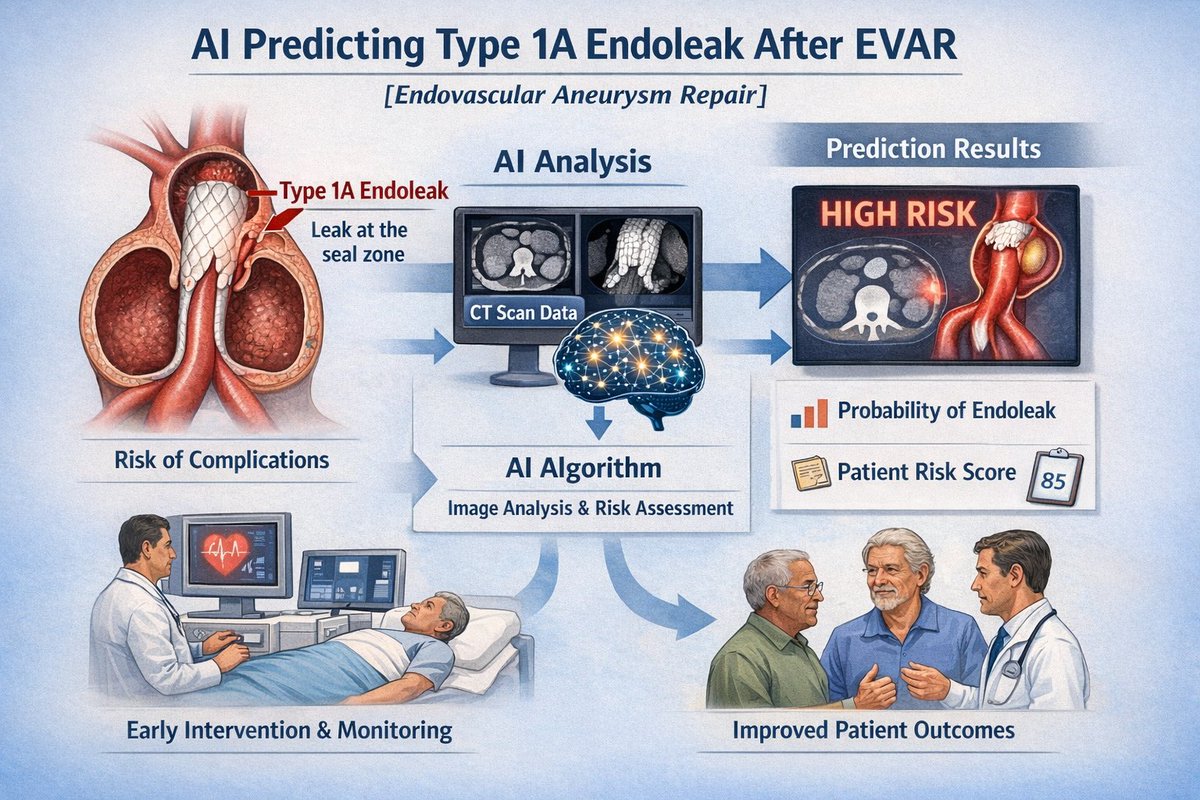 AI Predicting Type 1A Endoleak After EVAR

[Endovascular Aneurysm Repair]

Type 1A Endoleak

Leak at the seal zone

Risk of Complications

AI Analysis

CT Scan Data

AI Algorithm

Image Analysis & Risk Assessment

Prediction Results

HIGH RISK

Probability of Endoleak

Patient Risk Score

85

Early Intervention & Monitoring

Improved Patient Outcomes